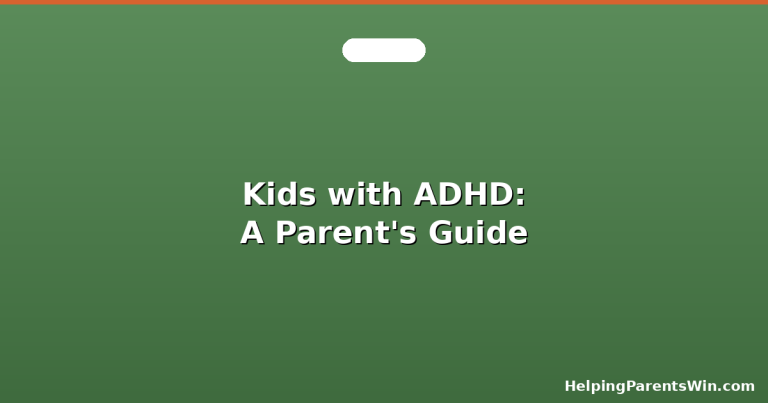 Kids with ADHD:
A Parent's Guide

HelpingParentsWin.com